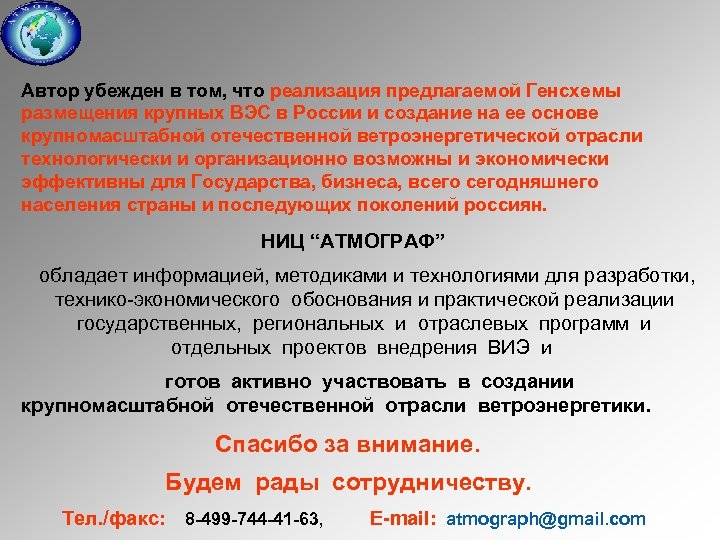 АТМОГРАФ

Автор убежден в том, что реализация предлагаемой Генсхемы размещения крупных ВЭС в России и создание на ее основе крупномасштабной отечественной ветроэнергетической отрасли технологически и организационно возможны и экономически эффективны для Государства, бизнеса, всего сегодняшнего населения страны и последующих поколений россиян.

НИЦ “АТМОГРАФ”

обладает информацией, методиками и технологиями для разработки, технико-экономического обоснования и практической реализации государственных, региональных и отраслевых программ и отдельных проектов внедрения ВИЭ и

готов активно участвовать в создании крупномасштабной отечественной отрасли ветроэнергетики.

Спасибо за внимание.

Будем рады сотрудничеству.

Тел./факс: 8-499-744-41-63, E-mail: atmograph@gmail.com